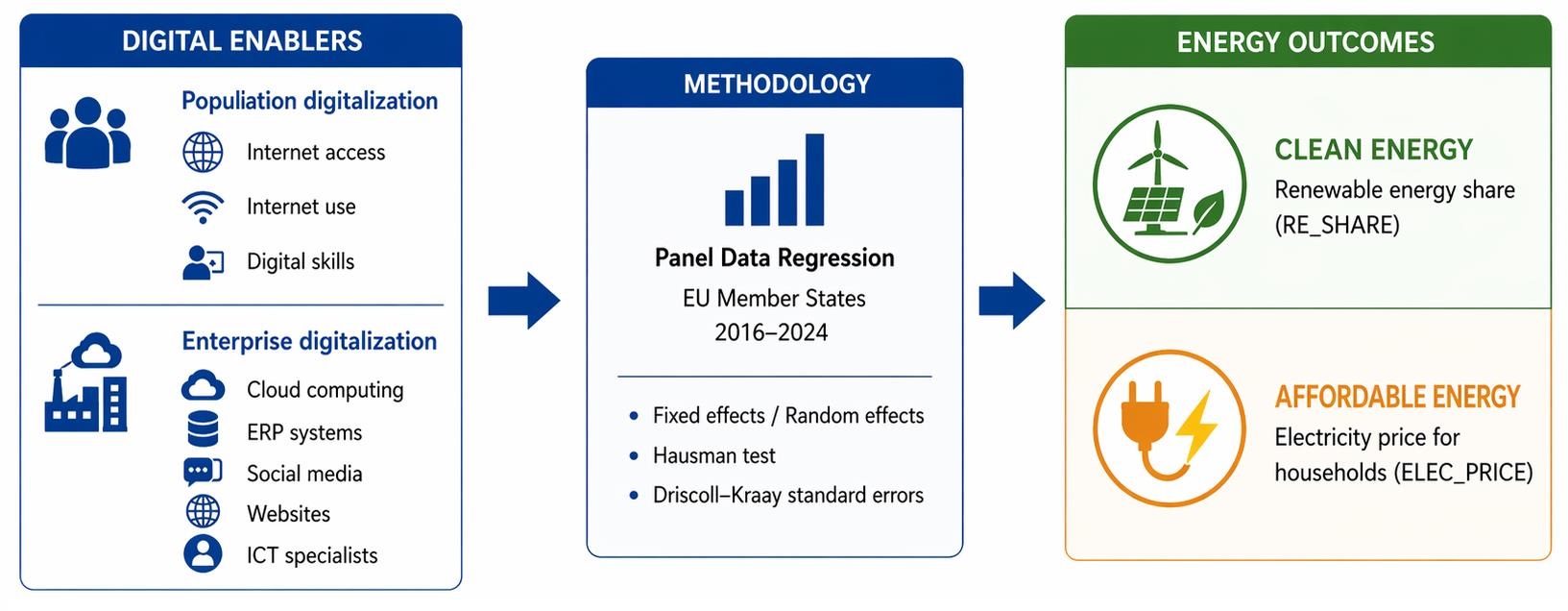 DIGITAL ENABLERS

Population digitalization

Internet access

Internet use

Digital skills

Enterprise digitalization

Cloud computing

ERP systems

Social media

Websites

ICT specialists

METHODOLOGY

Panel Data Regression

EU Member States

2016–2024

• Fixed effects / Random effects

• Hausman test

• Driscoll–Kraay standard errors

ENERGY OUTCOMES

CLEAN ENERGY

Renewable energy share (RE_SHARE)

AFFORDABLE ENERGY

Electricity price for households (ELEC_PRICE)